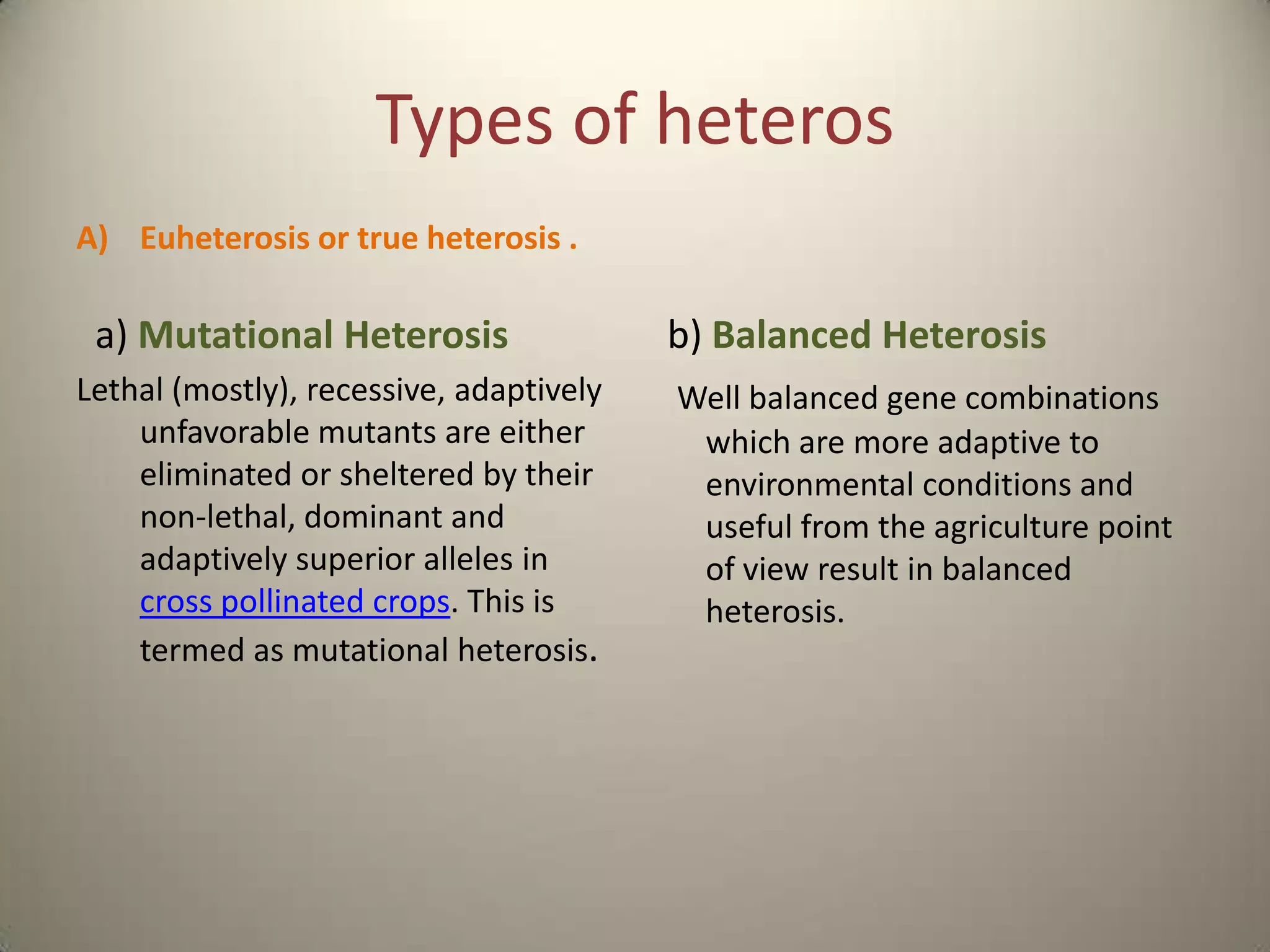 Types of heteros

A) Euheterosis or true heterosis .

a) Mutational Heterosis

Lethal (mostly), recessive, adaptively unfavorable mutants are either eliminated or sheltered by their non-lethal, dominant and adaptively superior alleles in cross pollinated crops. This is termed as mutational heterosis.

b) Balanced Heterosis

Well balanced gene combinations which are more adaptive to environmental conditions and useful from the agriculture point of view result in balanced heterosis.